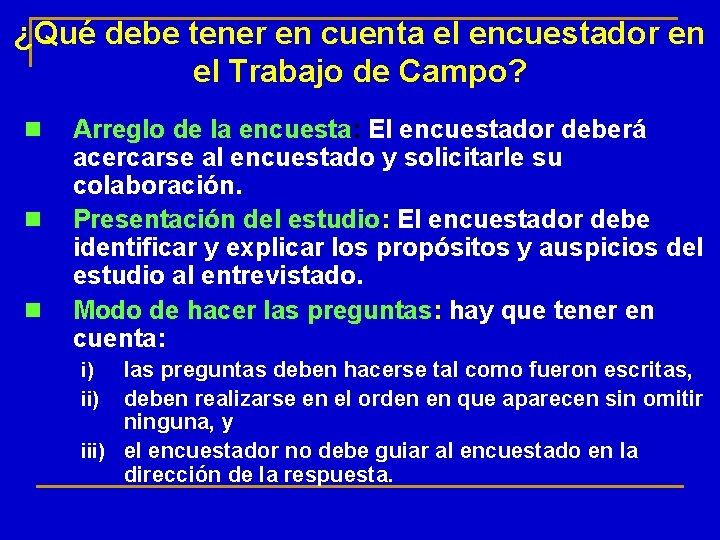 ¿Qué debe tener en cuenta el encuestador en el Trabajo de Campo?

Arreglo de la encuesta: El encuestador deberá acercarse al encuestado y solicitarle su colaboración.

Presentación del estudio: El encuestador debe identificar y explicar los propósitos y auspicios del estudio al entrevistado.

Modo de hacer las preguntas: hay que tener en cuenta:

i) las preguntas deben hacerse tal como fueron escritas,

ii) deben realizarse en el orden en que aparecen sin omitir ninguna, y

iii) el encuestador no debe guiar al encuestado en la dirección de la respuesta.